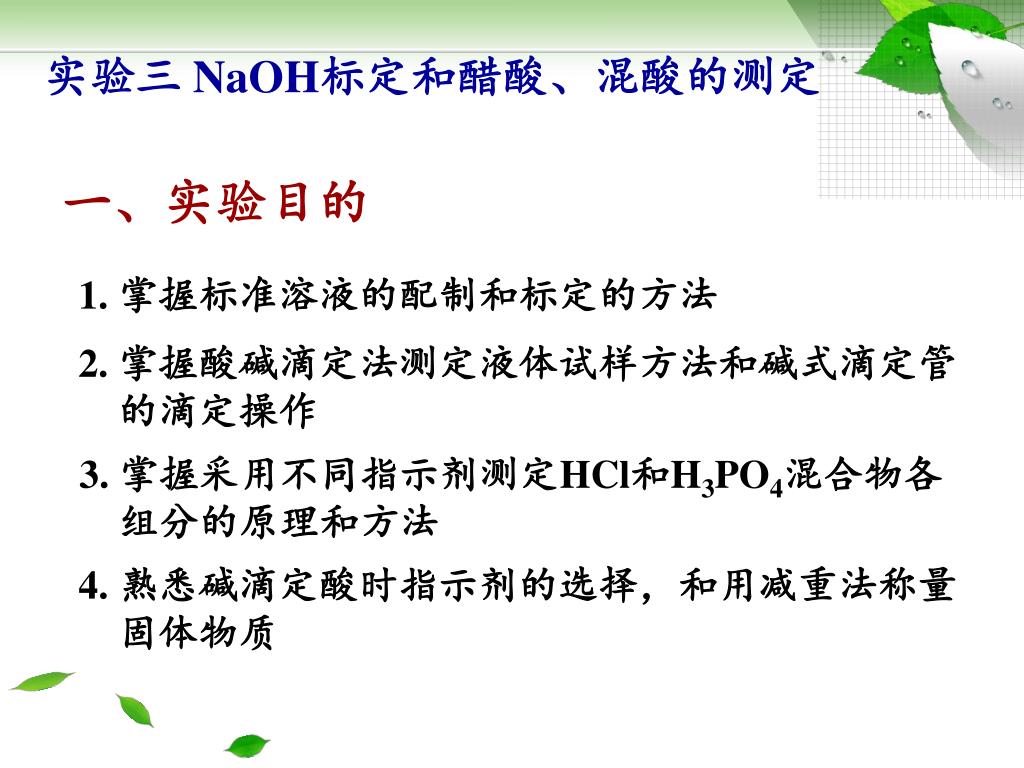 实验三 NaOH标定和醋酸、混酸的测定

一、实验目的

1. 掌握标准溶液的配制和标定的方法

2. 掌握酸碱滴定法测定液体试样方法和碱式滴定管的滴定操作

3. 掌握采用不同指示剂测定HCl和$H_3PO_4$混合物各组分的原理和方法

4. 熟悉碱滴定酸时指示剂的选择，和用减重法称量固体物质